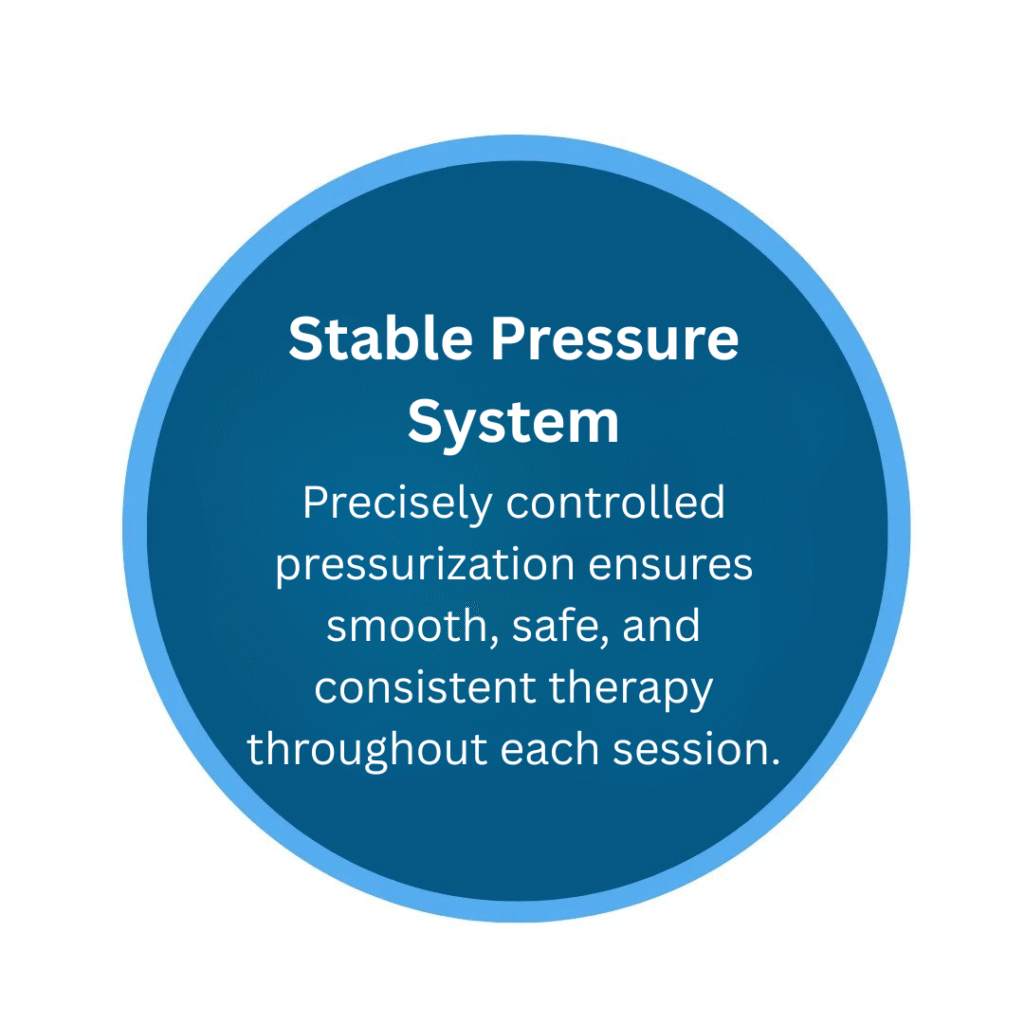 Stable Pressure System

Precisely controlled pressurization ensures smooth, safe, and consistent therapy throughout each session.